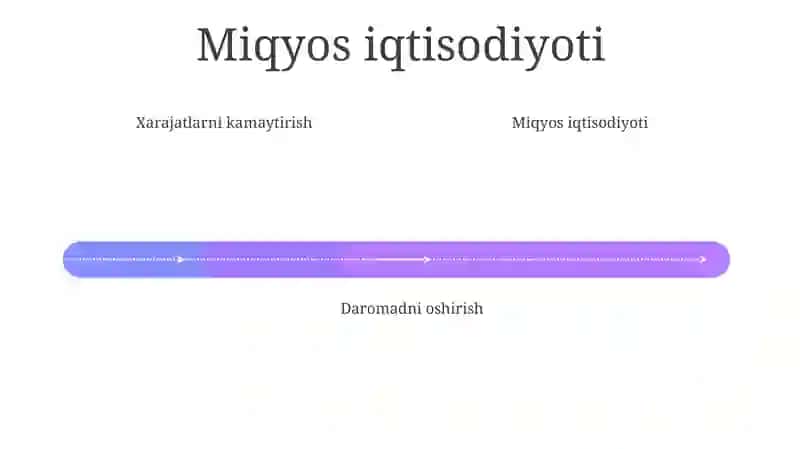 Miqyos iqtisodiyoti

Xarajatlarni kamaytirish

Miqyos iqtisodiyoti

Daromadni oshirish